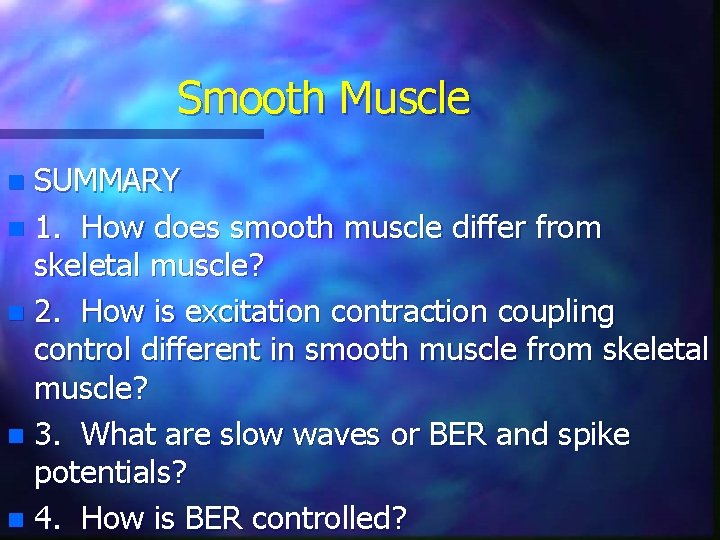 Smooth Muscle

SUMMARY

1. How does smooth muscle differ from skeletal muscle?

2. How is excitation contraction coupling control different in smooth muscle from skeletal muscle?

3. What are slow waves or BER and spike potentials?

4. How is BER controlled?